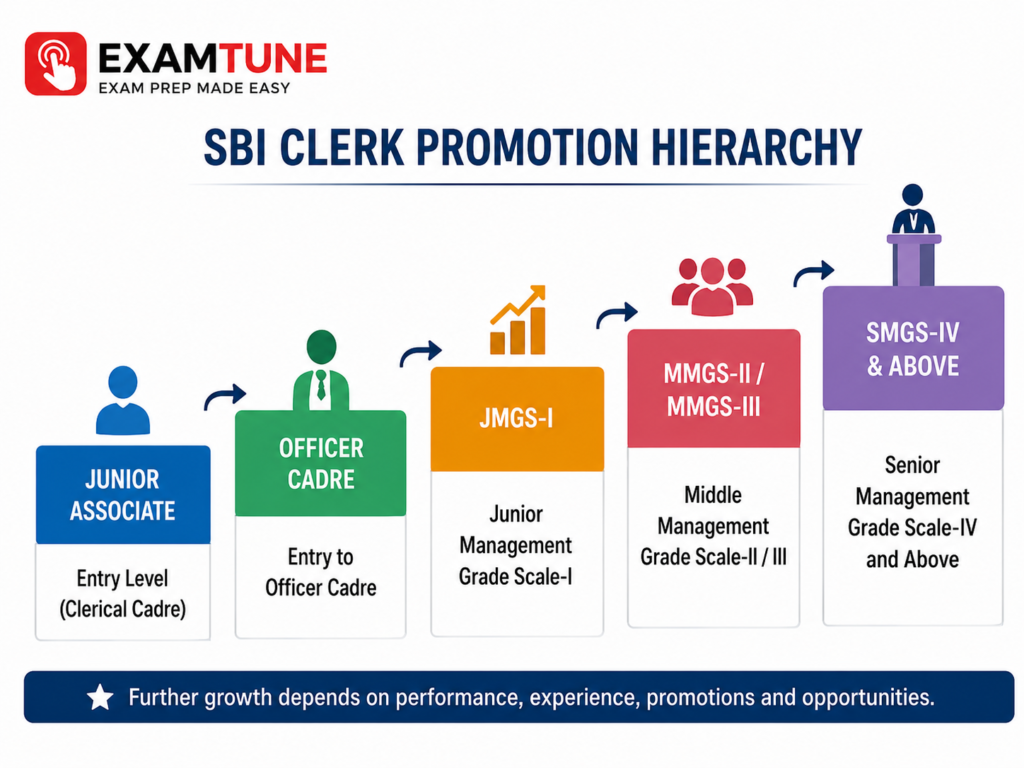 EXAMTUNE
EXAM PREP MADE EASY

SBI CLERK PROMOTION HIERARCHY

JUNIOR ASSOCIATE

Entry Level (Clerical Cadre)

OFFICER CADRE

Entry to Officer Cadre

JMGS-I

Junior Management Grade Scale-I

MMGS-II / MMGS-III

Middle Management Grade Scale-II / III

SMGS-IV & ABOVE

Senior Management Grade Scale-IV and Above

Further growth depends on performance, experience, promotions and opportunities.